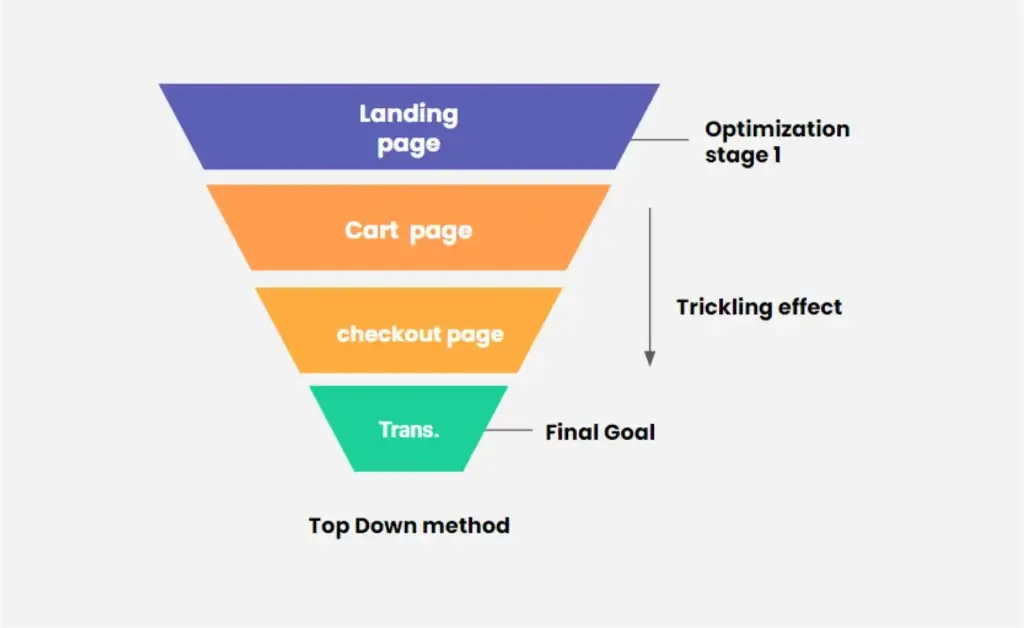 Landing page

Optimization stage 1

Cart page

Trickling effect

checkout page

Trans.

Final Goal

Top Down method